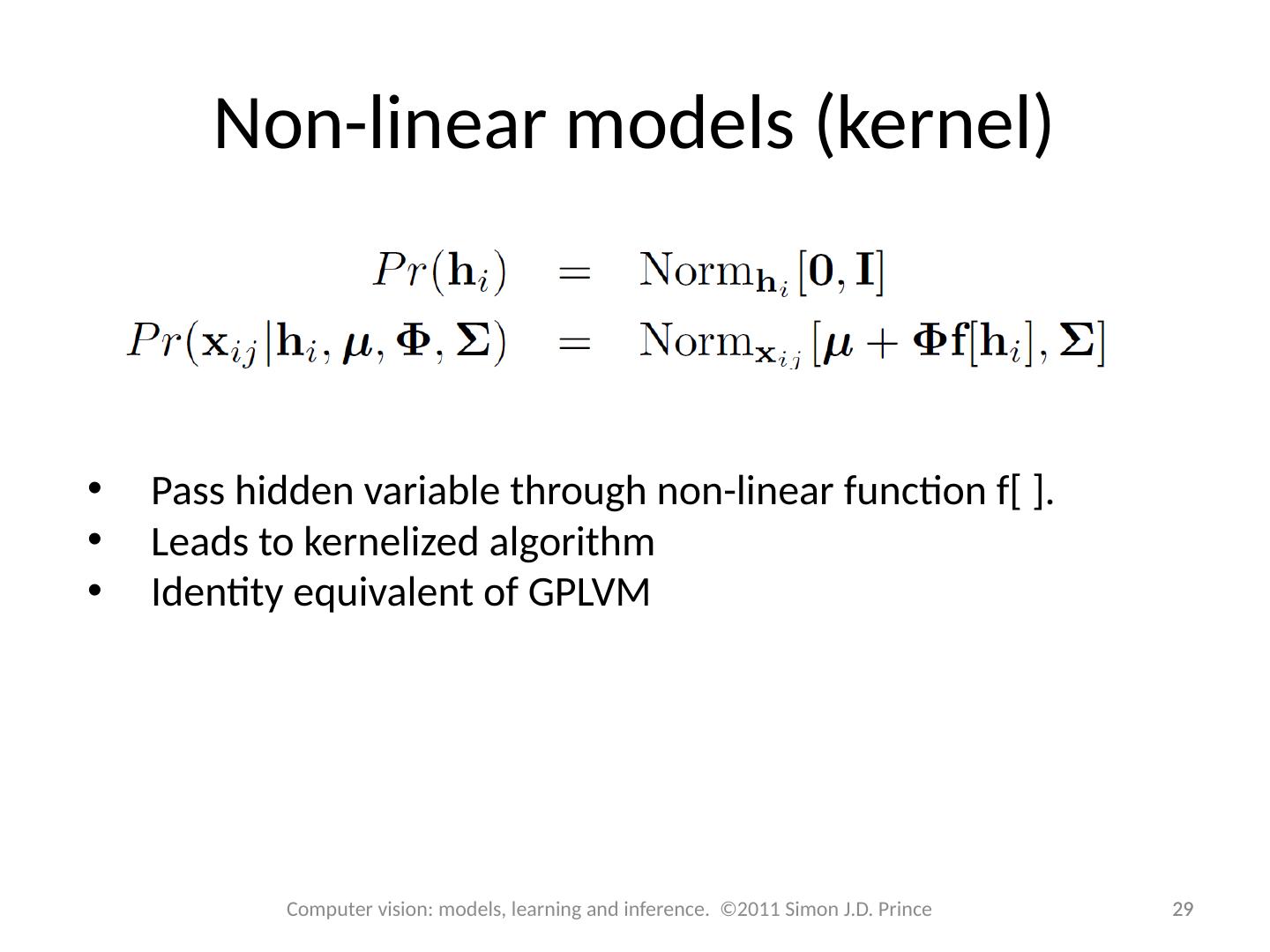 Non-linear models (kernel)

$Pr(\mathbf{h}_i) = \text{Norm}_{\mathbf{h}_i}[\mathbf{0}, \mathbf{I}]$
$Pr(\mathbf{x}_{ij}|\mathbf{h}_i, \boldsymbol{\mu}, \boldsymbol{\Phi}, \boldsymbol{\Sigma}) = \text{Norm}_{\mathbf{x}_{ij}}[\boldsymbol{\mu} + \boldsymbol{\Phi}\mathbf{f}[\mathbf{h}_i], \boldsymbol{\Sigma}]$

• Pass hidden variable through non-linear function f[ ].
• Leads to kernelized algorithm
• Identity equivalent of GPLVM

Computer vision: models, learning and inference. ©2011 Simon J.D. Prince

29